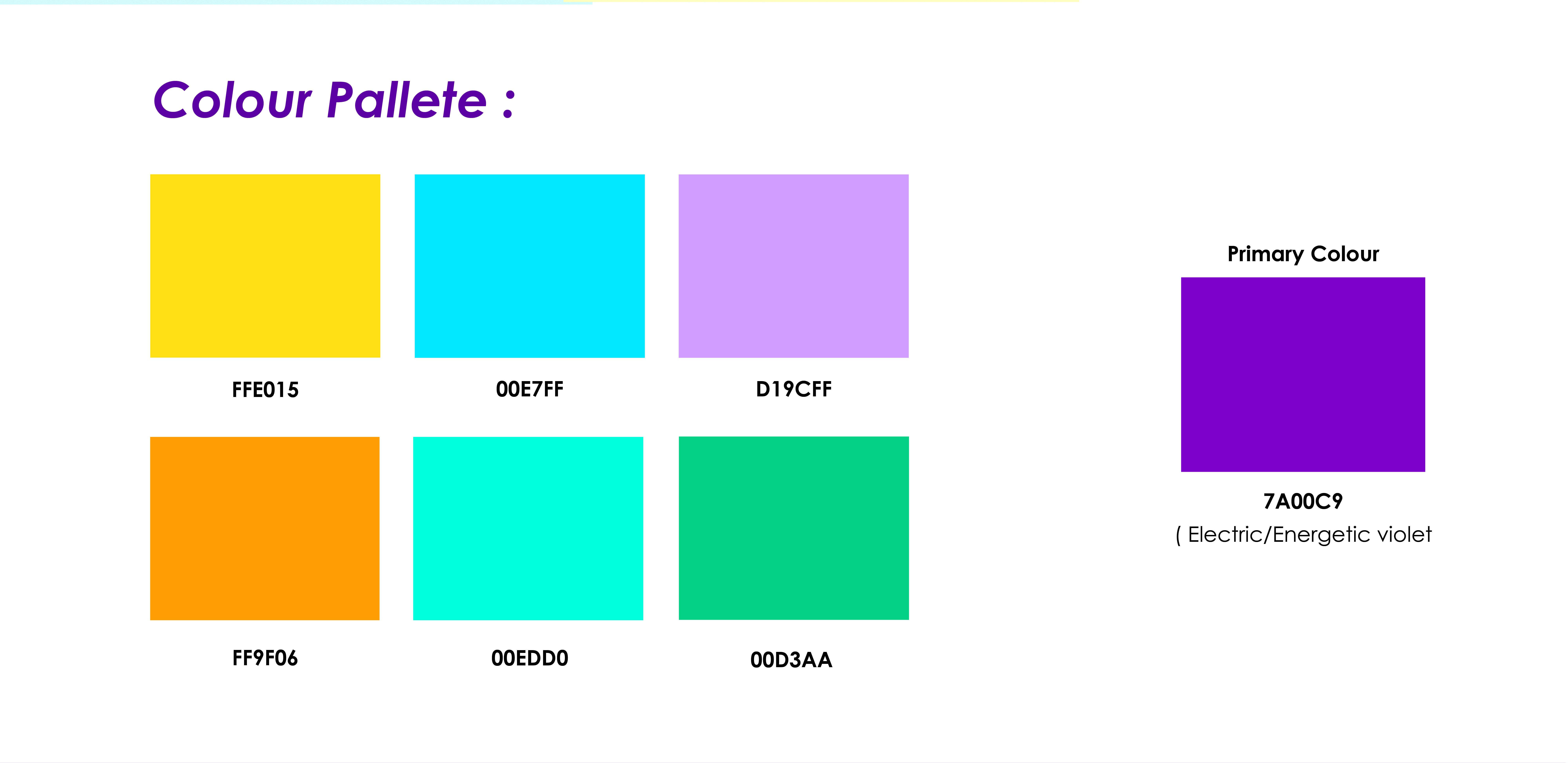 Colour Pallete :

FFE015

00E7FF

D19CFF

FF9F06

00EDD0

00D3AA

Primary Colour

7A00C9
( Electric/Energetic violet